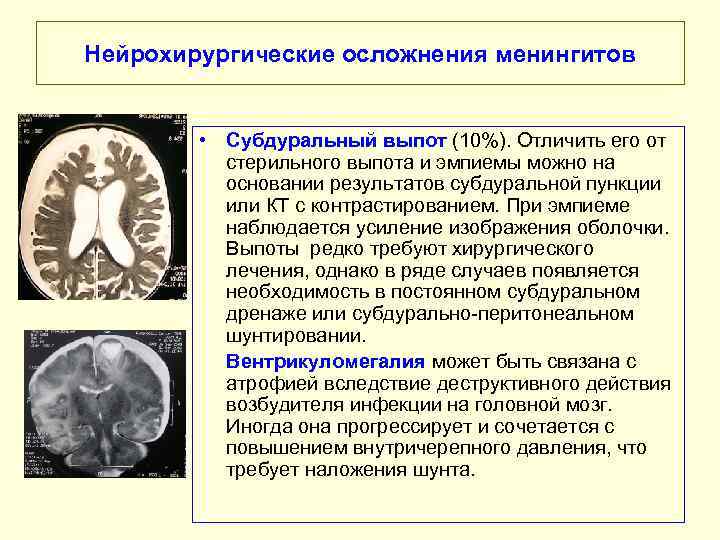 Нейрохирургические осложнения менингитов

• Субдуральный выпот (10%). Отличить его от стерильного выпота и эмпиемы можно на основании результатов субдуральной пункции или КТ с контрастированием. При эмпиеме наблюдается усиление изображения оболочки. Выпоты редко требуют хирургического лечения, однако в ряде случаев появляется необходимость в постоянном субдуральном дренаже или субдурально-перитонеальном шунтировании.

Вентрикуломегалия может быть связана с атрофией вследствие деструктивного действия возбудителя инфекции на головной мозг. Иногда она прогрессирует и сочетается с повышением внутричерепного давления, что требует наложения шунта.